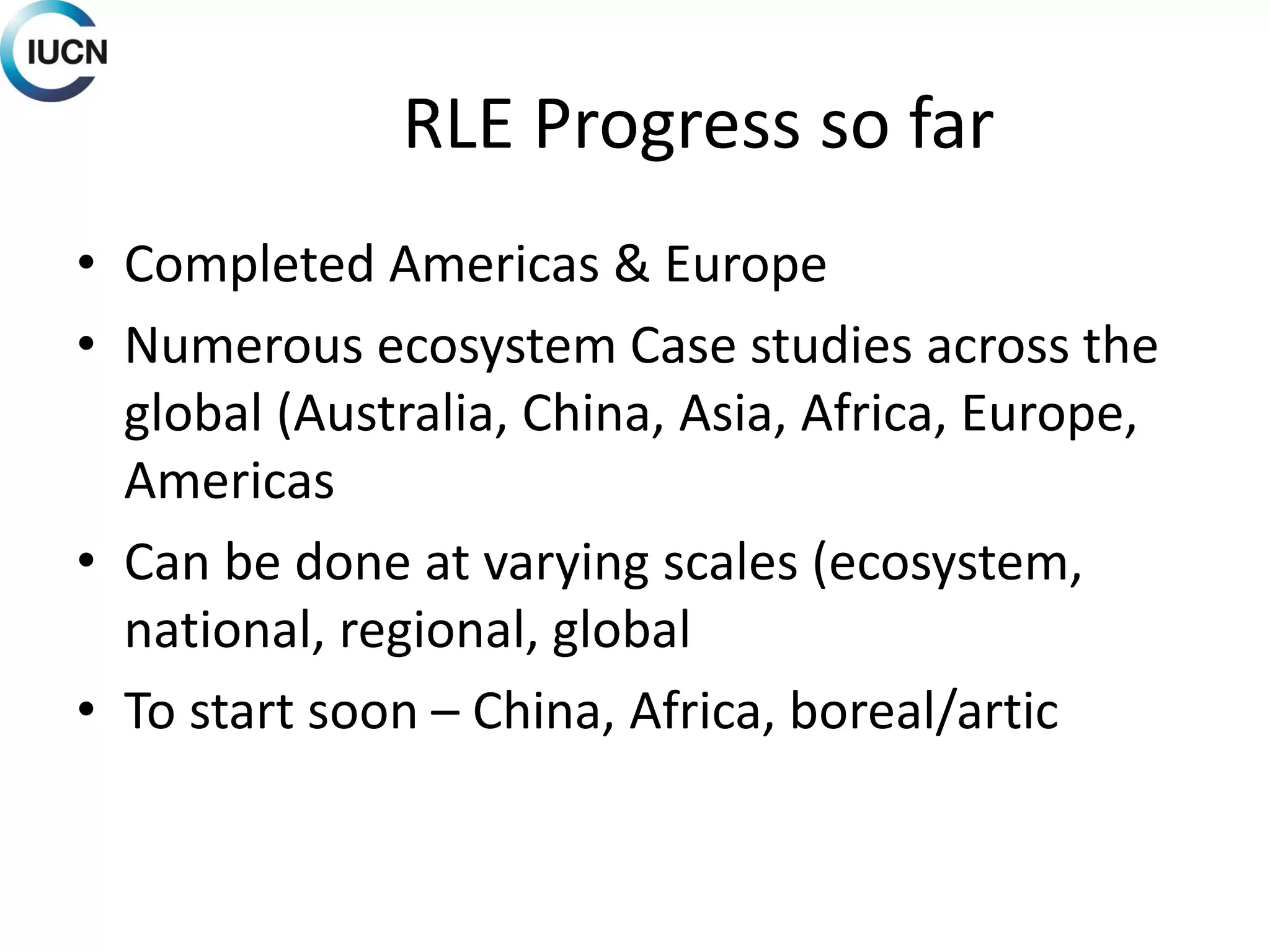 IUCN

RLE Progress so far

• Completed Americas & Europe
• Numerous ecosystem Case studies across the global (Australia, China, Asia, Africa, Europe, Americas
• Can be done at varying scales (ecosystem, national, regional, global
• To start soon – China, Africa, boreal/artic